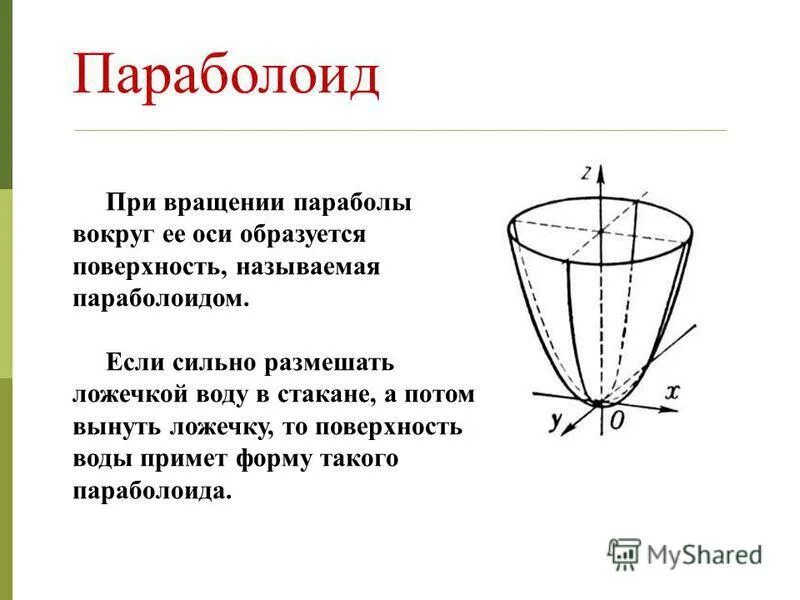 Параболоид

При вращении параболы вокруг ее оси образуется поверхность, называемая параболоидом.

Если сильно размешать ложечкой воду в стакане, а потом вынуть ложечку, то поверхность воды примет форму такого параболоида.

z

x

y

O

MyShared